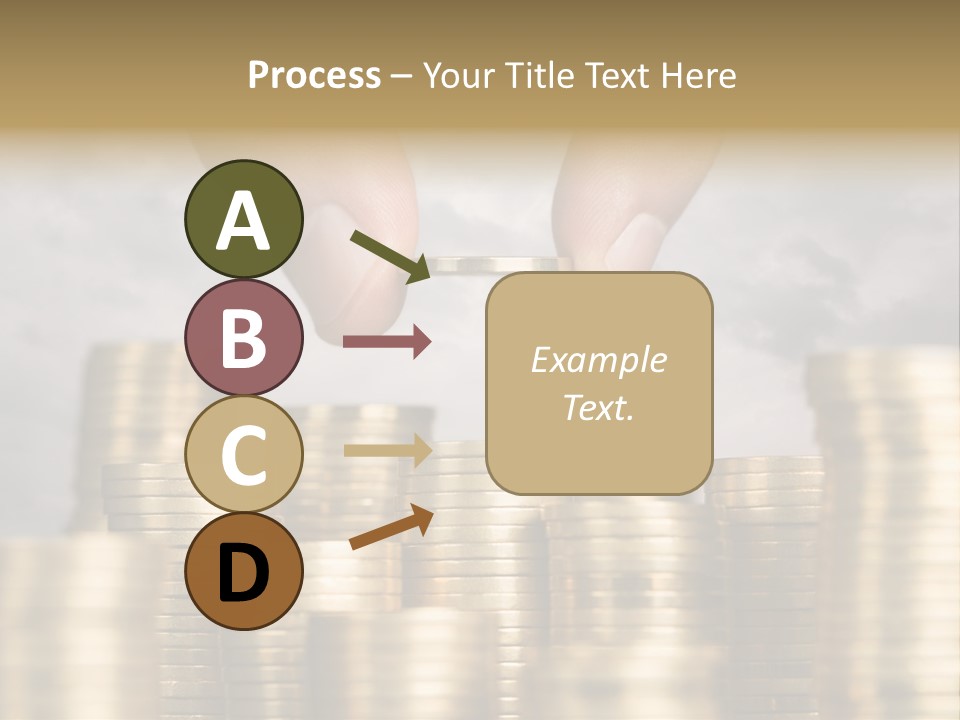 Process – Your Title Text Here

A

B

C

D

Example Text.